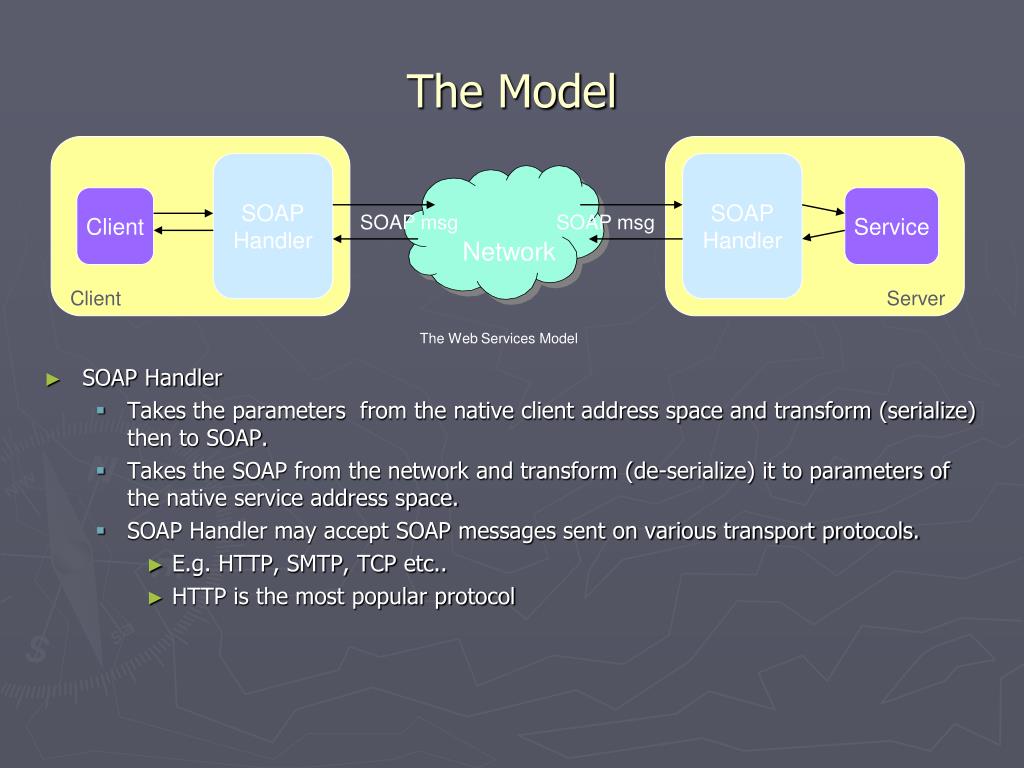 The Model

Client

SOAP Handler

SOAP msg

Network

SOAP msg

SOAP Handler

Service

Client

Server

The Web Services Model

► SOAP Handler
▪ Takes the parameters  from the native client address space and transform (serialize) then to SOAP.
▪ Takes the SOAP from the network and transform (de-serialize) it to parameters of the native service address space.
▪ SOAP Handler may accept SOAP messages sent on various transport protocols.
► E.g. HTTP, SMTP, TCP etc..
► HTTP is the most popular protocol